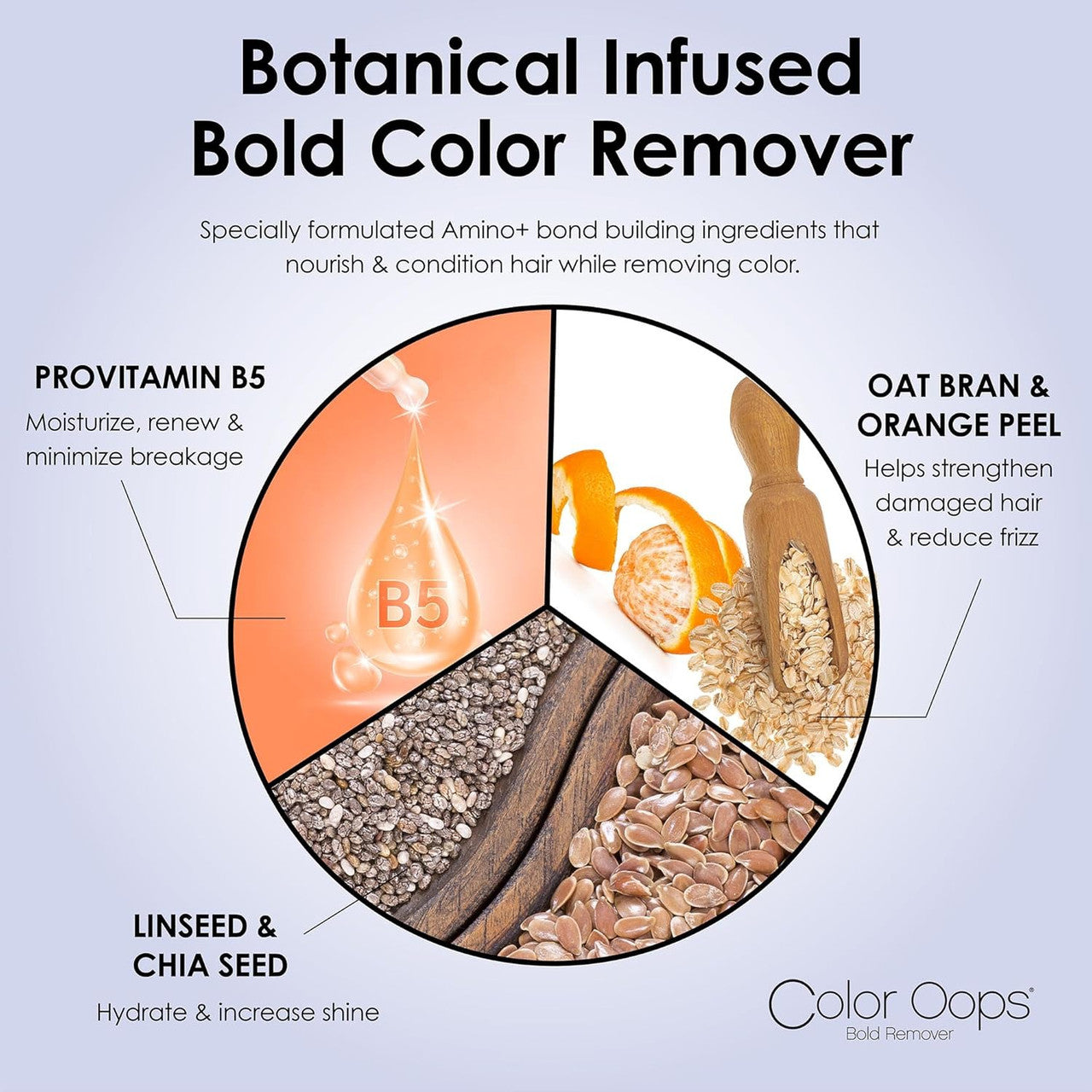 Botanical Infused Bold Color Remover

Specially formulated Amino+ bond building ingredients that nourish & condition hair while removing color.

PROVITAMIN B5
Moisturize, renew & minimize breakage

B5

OAT BRAN & ORANGE PEEL
Helps strengthen damaged hair & reduce frizz

LINSEED & CHIA SEED
Hydrate & increase shine

Color Oops®
Bold Remover